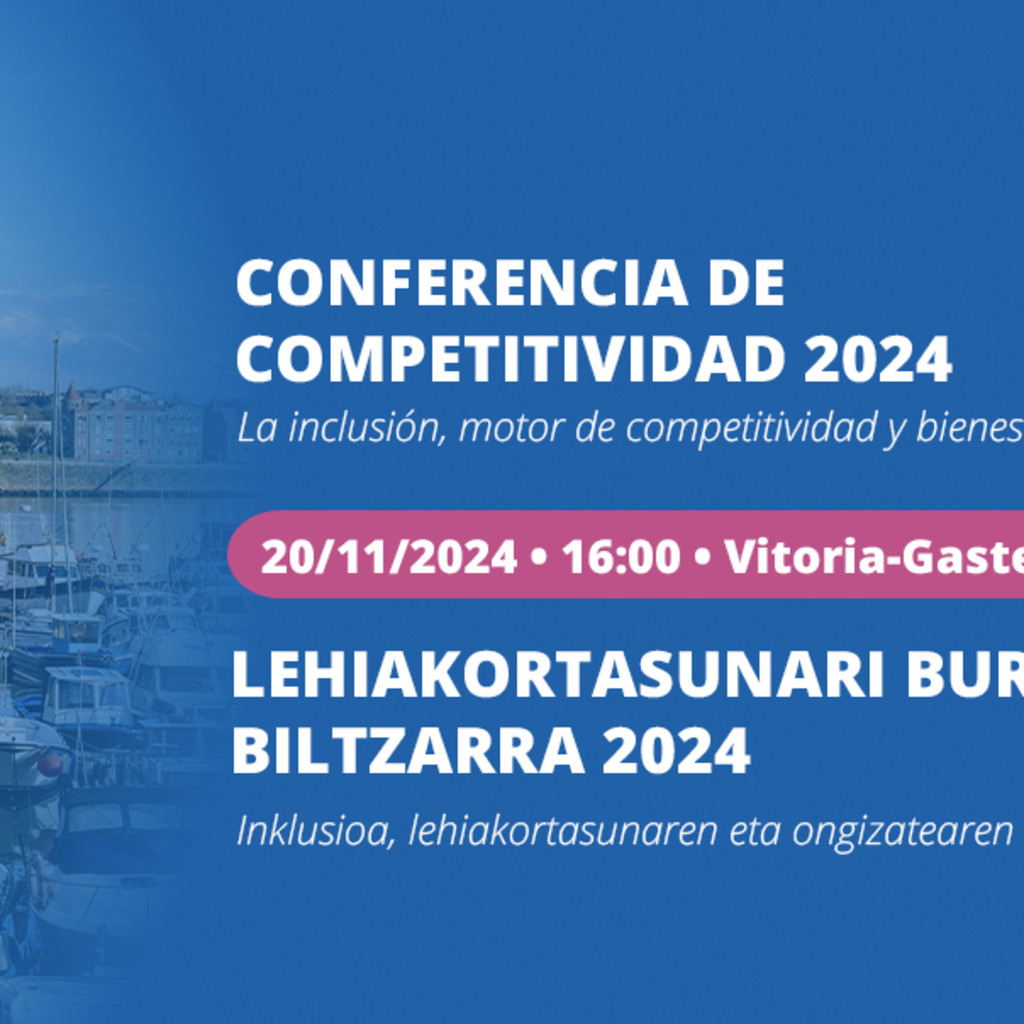 CONFERENCIA DE COMPETITIVIDAD 2024

La inclusión, motor de competitividad y bienes

20/11/2024 • 16:00 • Vitoria-Gaste

LEHIAKORTASUNARI BUR BILTZARRA 2024

Inklusioa, lehiakortasunaren eta ongizatearen